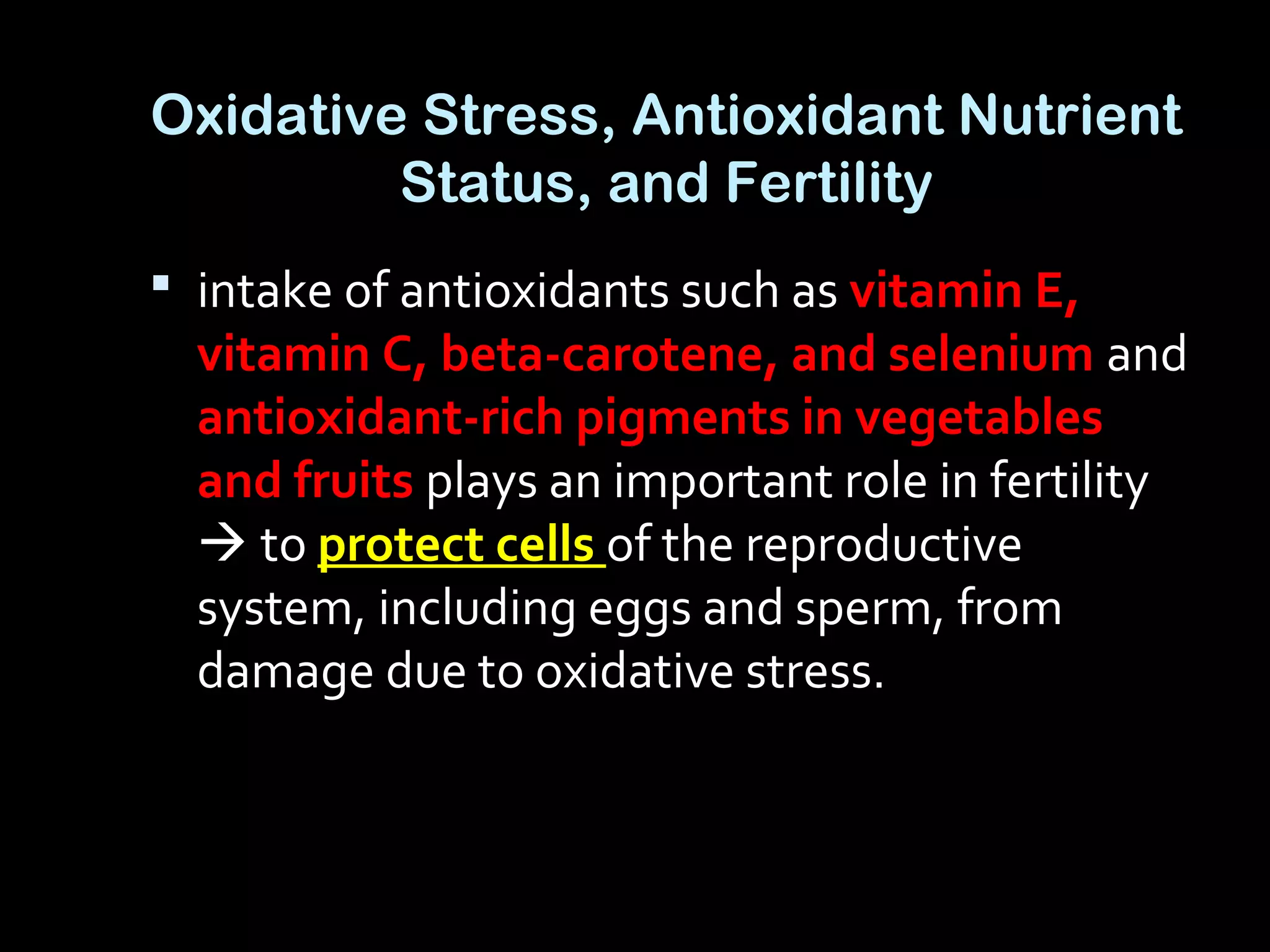 Oxidative Stress, Antioxidant Nutrient Status, and Fertility

▪ intake of antioxidants such as vitamin E, vitamin C, beta-carotene, and selenium and antioxidant-rich pigments in vegetables and fruits plays an important role in fertility → to protect cells of the reproductive system, including eggs and sperm, from damage due to oxidative stress.